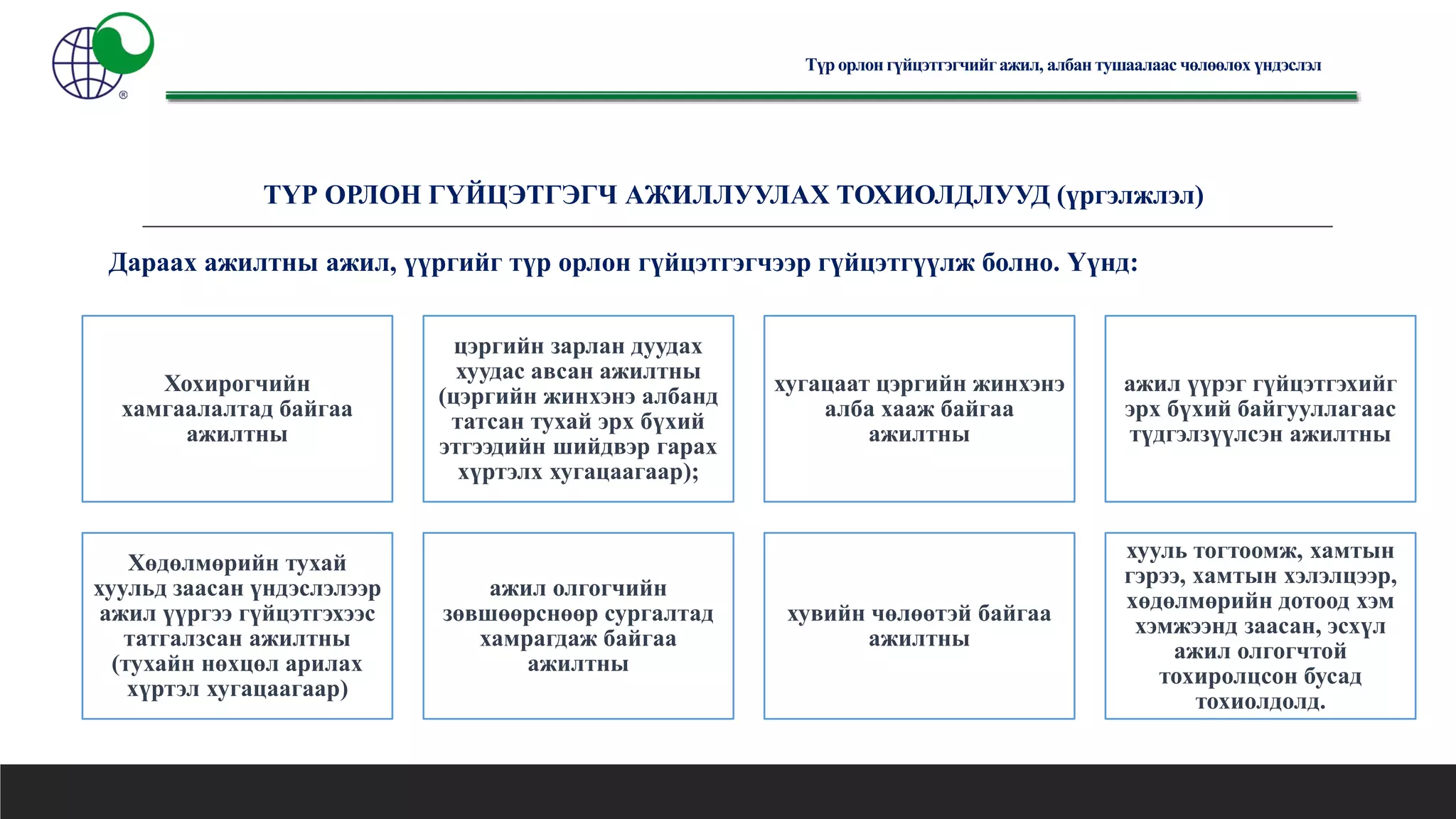 Түр орлон гүйцэтгэгчийг ажил, албан тушаалаас чөлөөлөх үндэслэл

ТҮР ОРЛОН ГҮЙЦЭТГЭГЧ АЖИЛЛУУЛАХ ТОХИОЛДЛУУД (үргэлжлэл)

Дараах ажилтны ажил, үүргийг түр орлон гүйцэтгэгчээр гүйцэтгүүлж болно. Үүнд:

Хохирогчийн хамгаалалтад байгаа ажилтны

цэргийн зарлан дуудах хуудас авсан ажилтны (цэргийн жинхэнэ албанд татсан тухай эрх бүхий этгээдийн шийдвэр гарах хүртэлх хугацаагаар);

хугацаат цэргийн жинхэнэ алба хааж байгаа ажилтны

ажил үүрэг гүйцэтгэхийг эрх бүхий байгууллагаас түдгэлзүүлсэн ажилтны

Хөдөлмөрийн тухай хуульд заасан үндэслэлээр ажил үүргээ гүйцэтгэхээс татгалзсан ажилтны (тухайн нөхцөл арилах хүртэл хугацаагаар)

ажил олгогчийн зөвшөөрснөөр сургалтад хамрагдаж байгаа ажилтны

хувийн чөлөөтэй байгаа ажилтны

хууль тогтоомж, хамтын гэрээ, хамтын хэлэлцээр, хөдөлмөрийн дотоод хэм хэмжээнд заасан, эсхүл ажил олгогчтой тохиролцсон бусад тохиолдолд.